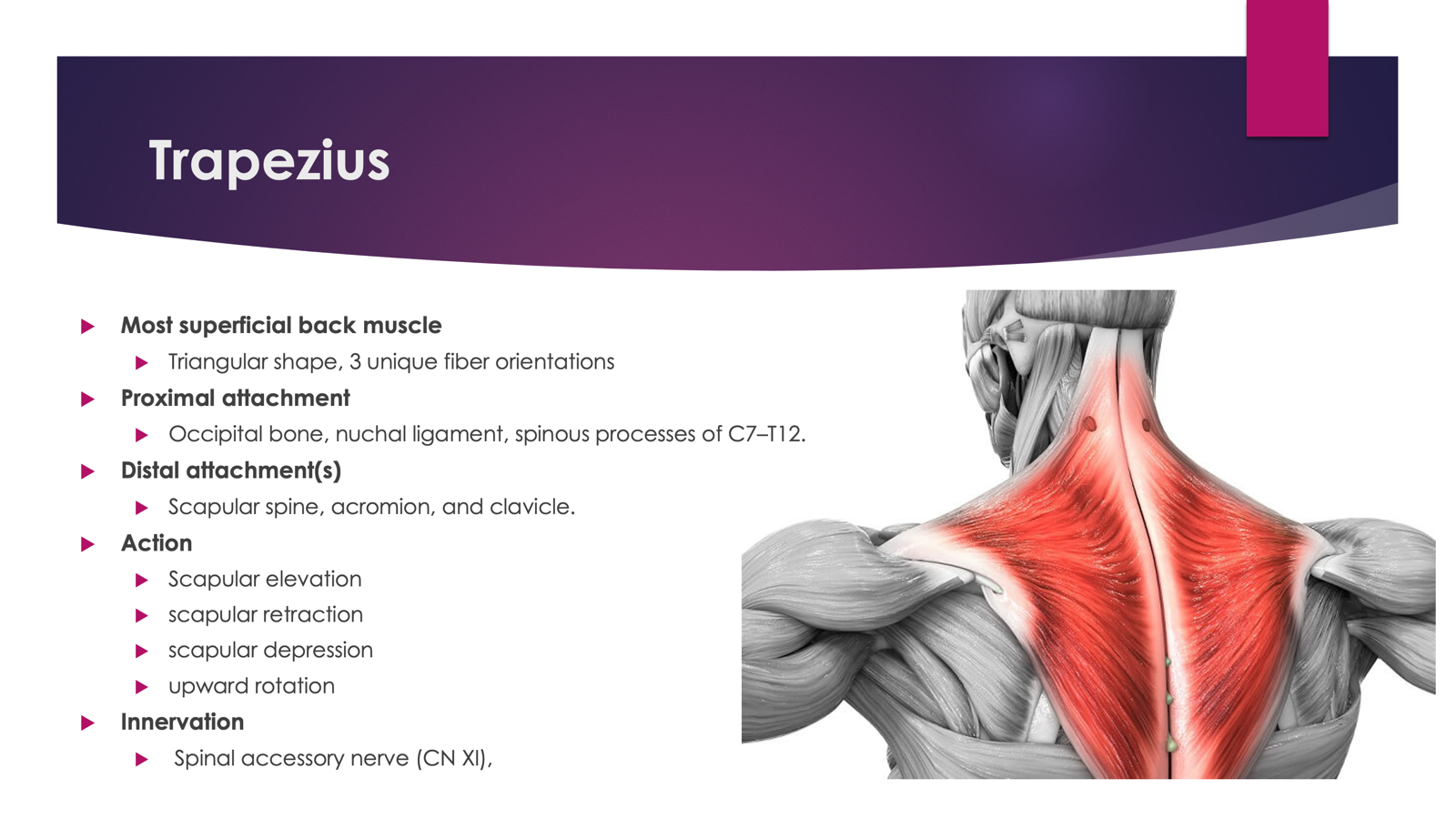 Trapezius

Most superficial back muscle
Triangular shape, 3 unique fiber orientations
Proximal attachment
Occipital bone, nuchal ligament, spinous processes of C7–T12.
Distal attachment(s)
Scapular spine, acromion, and clavicle.
Action
Scapular elevation
scapular retraction
scapular depression
upward rotation
Innervation
Spinal accessory nerve (CN XI),